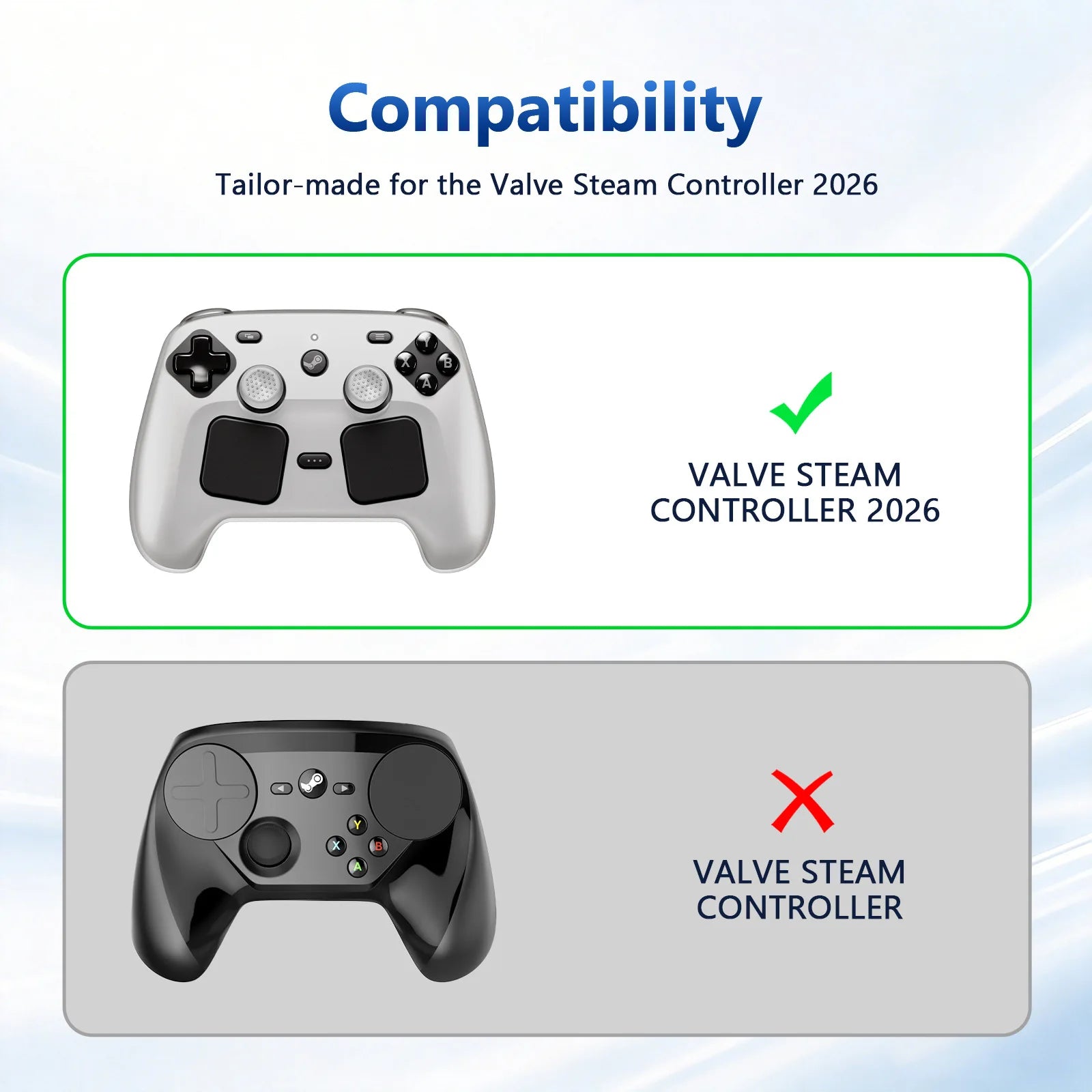 Compatibility

Tailor-made for the Valve Steam Controller 2026

Y
X
B
A

VALVE STEAM CONTROLLER 2026

Y
X
B
A

VALVE STEAM CONTROLLER